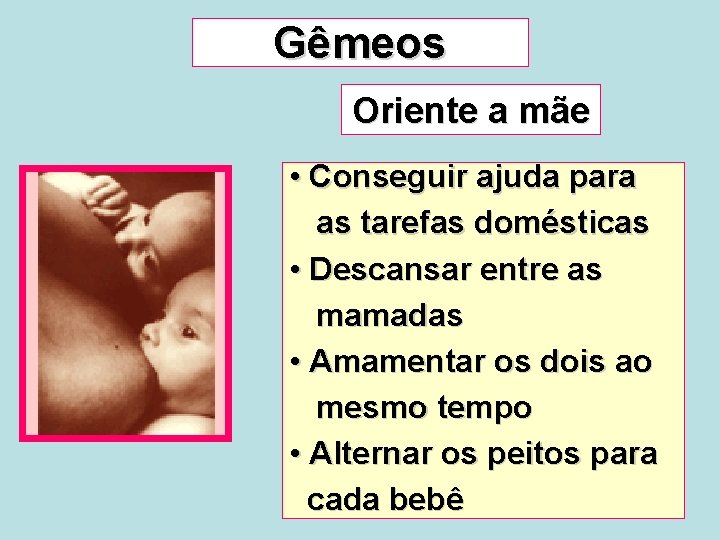 Gêmeos

Oriente a mãe

• Conseguir ajuda para as tarefas domésticas
• Descansar entre as mamadas
• Amamentar os dois ao mesmo tempo
• Alternar os peitos para cada bebê